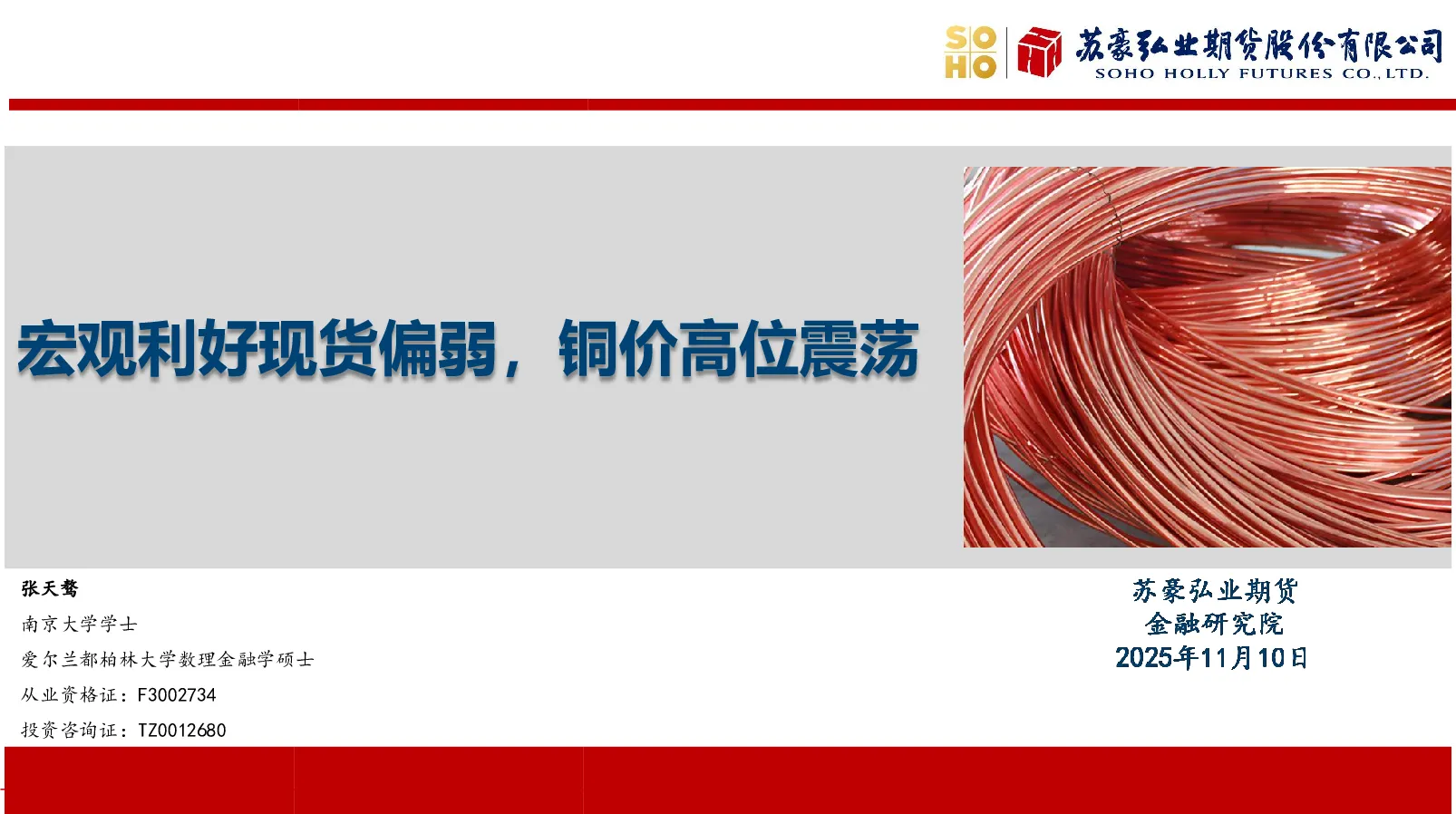 SO
HO
苏豪弘业期货股份有限公司
SOHO HOLLY FUTURES CO.,LTD.

宏观利好现货偏弱，铜价高位震荡

张天骜
南京大学学士
爱尔兰都柏林大学数理金融学硕士
从业资格证：F3002734
投资咨询证：TZ0012680

苏豪弘业期货
金融研究院
2025年11月10日